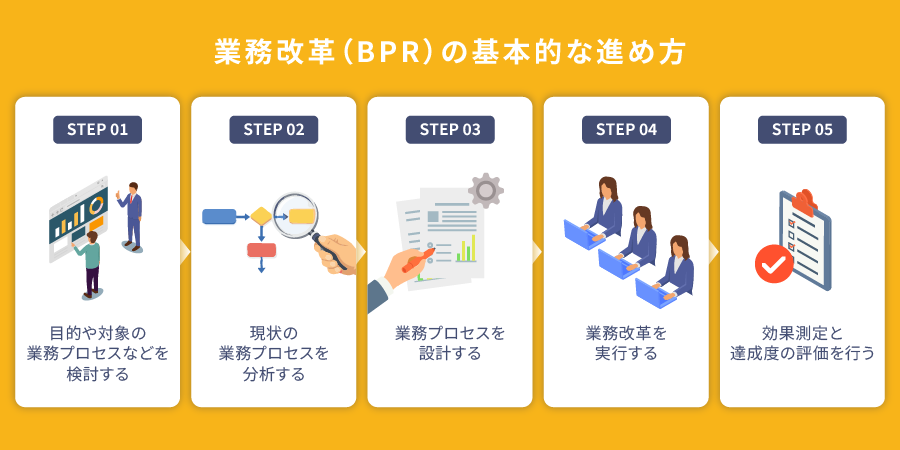 業務改革（BPR）の基本的な進め方

STEP 01

目的や対象の業務プロセスなどを検討する

STEP 02

現状の業務プロセスを分析する

STEP 03

業務プロセスを設計する

STEP 04

業務改革を実行する

STEP 05

効果測定と達成度の評価を行う